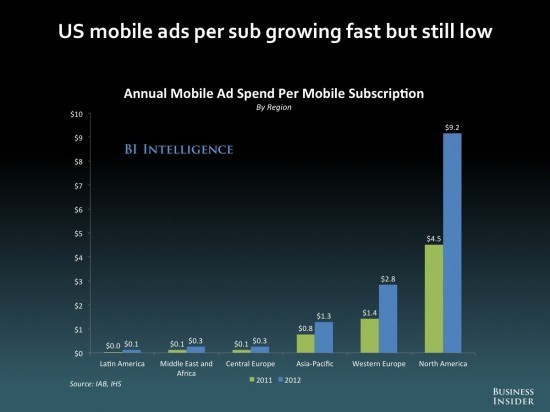 US mobile ads per sub growing fast but still low

Annual Mobile Ad Spend Per Mobile Subscription
By Region

BI INTELLIGENCE

$10
$9
$8
$7
$6
$5
$4
$3
$2
$1
$0

$0.0 $0.1
$0.1 $0.3
$0.1 $0.3
$0.8 $1.3
$1.4 $2.8
$4.5 $9.2

Latin America
Middle East and Africa
Central Europe
Asia-Pacific
Western Europe
North America

2011 2012

Source: IAB, IHS

BUSINESS INSIDER